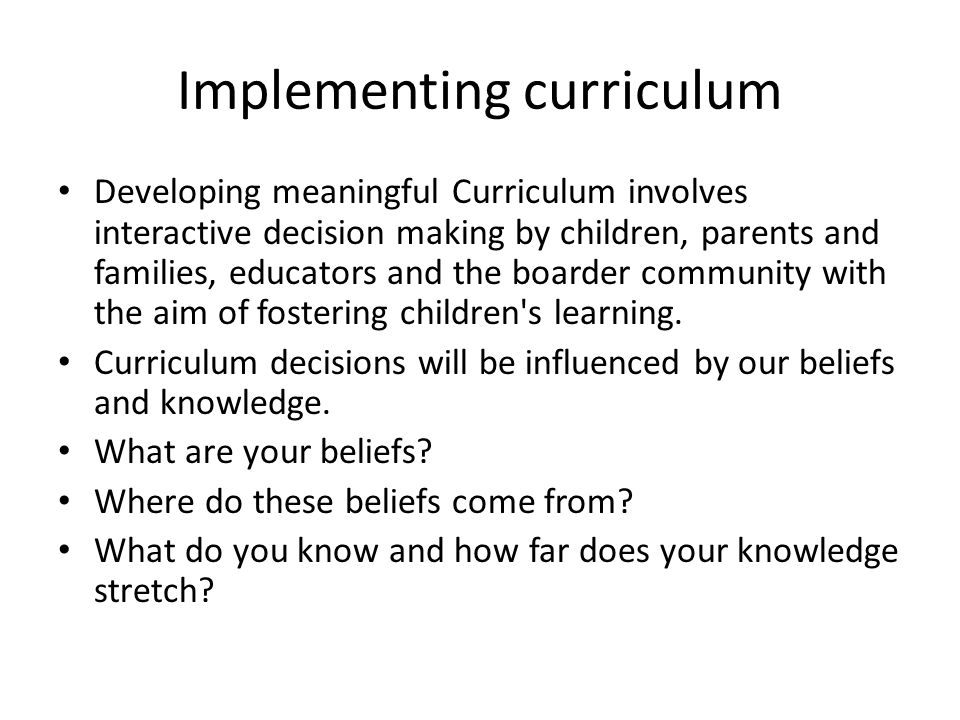 Implementing curriculum

• Developing meaningful Curriculum involves interactive decision making by children, parents and families, educators and the boarder community with the aim of fostering children's learning.
• Curriculum decisions will be influenced by our beliefs and knowledge.
• What are your beliefs?
• Where do these beliefs come from?
• What do you know and how far does your knowledge stretch?